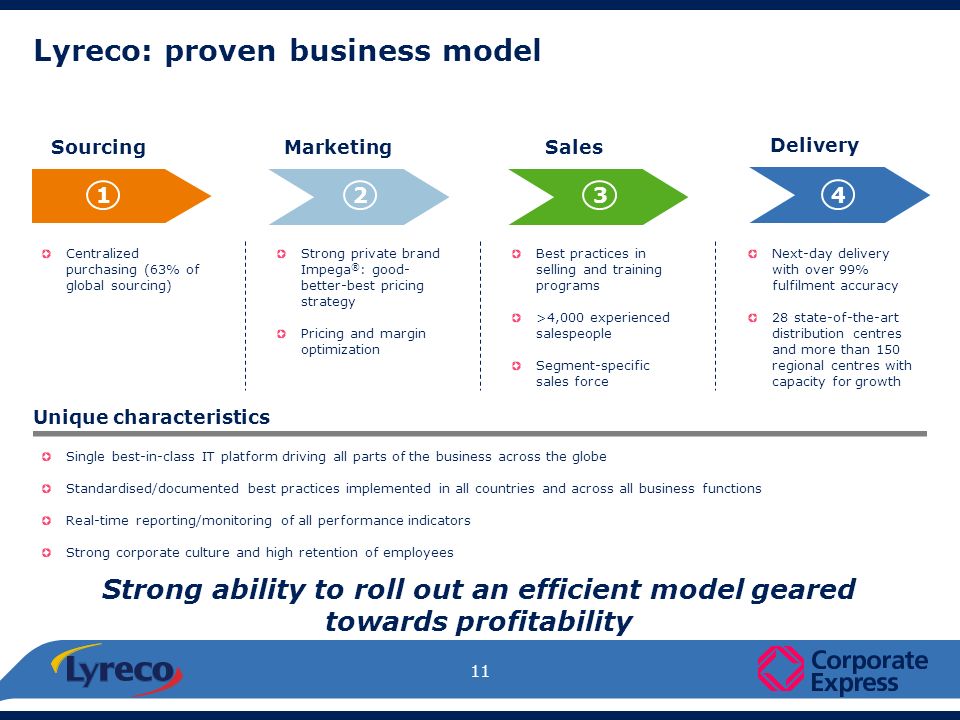 Lyreco: proven business model

Sourcing

1

Centralized purchasing (63% of global sourcing)

Marketing

2

Strong private brand Impega®: good-better-best pricing strategy

Pricing and margin optimization

Sales

3

Best practices in selling and training programs

>4,000 experienced salespeople

Segment-specific sales force

Delivery

4

Next-day delivery with over 99% fulfilment accuracy

28 state-of-the-art distribution centres and more than 150 regional centres with capacity for growth

Unique characteristics

Single best-in-class IT platform driving all parts of the business across the globe

Standardised/documented best practices implemented in all countries and across all business functions

Real-time reporting/monitoring of all performance indicators

Strong corporate culture and high retention of employees

Strong ability to roll out an efficient model geared towards profitability

Lyreco

11

Corporate Express